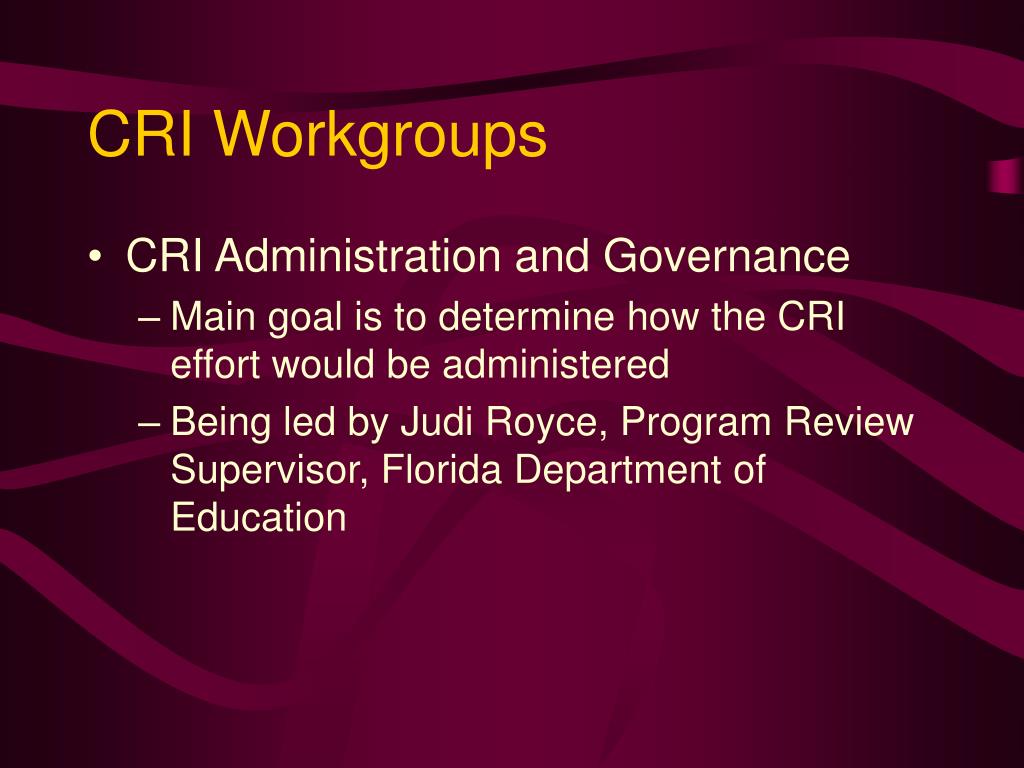 CRI Workgroups

• CRI Administration and Governance
– Main goal is to determine how the CRI effort would be administered
– Being led by Judi Royce, Program Review Supervisor, Florida Department of Education